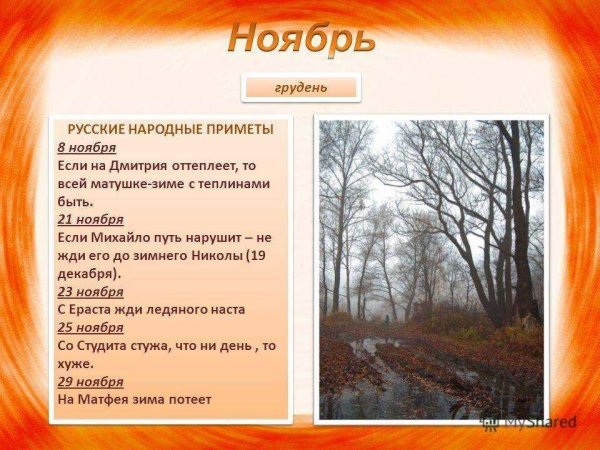 Ноябрь

грудень

РУССКИЕ НАРОДНЫЕ ПРИМЕТЫ

8 ноября
Если на Дмитрия оттеплеет, то всей матушке-зиме с теплинами быть.

21 ноября
Если Михайло путь нарушит – не жди его до зимнего Николы (19 декабря).

23 ноября
С Ераста жди ледяного наста

25 ноября
Со Студита стужа, что ни день , то хуже.

29 ноября
На Матфея зима потеет

MyShared